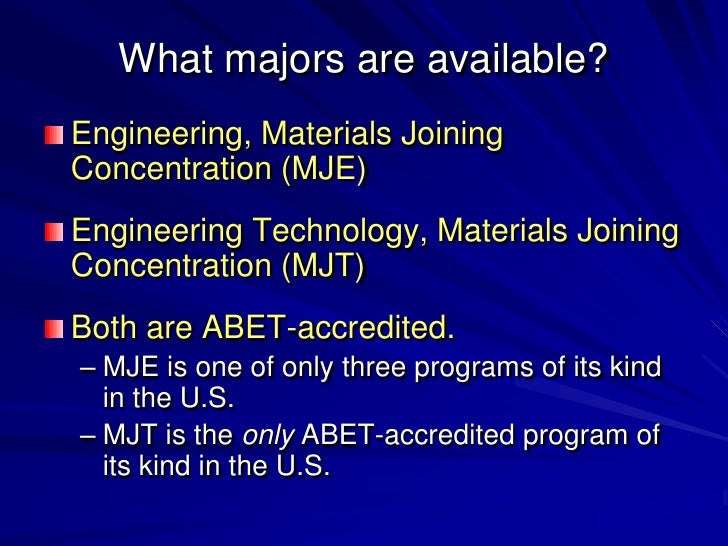 What majors are available?

Engineering, Materials Joining Concentration (MJE)

Engineering Technology, Materials Joining Concentration (MJT)

Both are ABET-accredited.

– MJE is one of only three programs of its kind in the U.S.

– MJT is the only ABET-accredited program of its kind in the U.S.